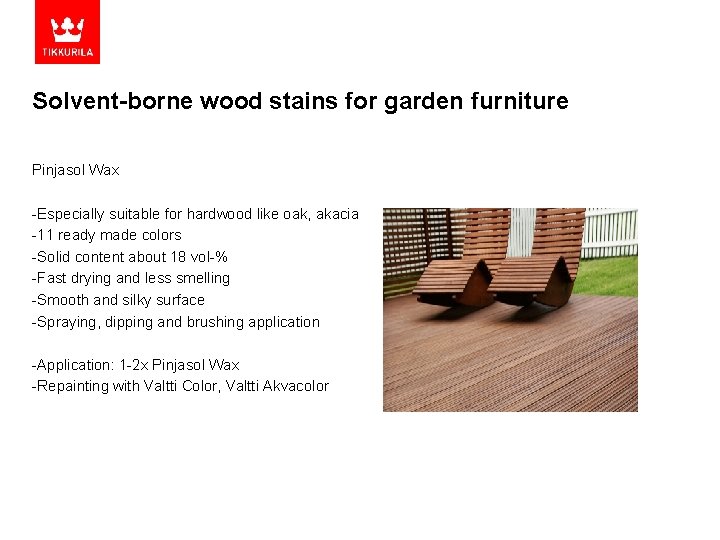 TIKKURILA

Solvent-borne wood stains for garden furniture

Pinjasol Wax

-Especially suitable for hardwood like oak, akacia
-11 ready made colors
-Solid content about 18 vol-%
-Fast drying and less smelling
-Smooth and silky surface
-Spraying, dipping and brushing application

-Application: 1-2x Pinjasol Wax
-Repainting with Valtti Color, Valtti Akvacolor